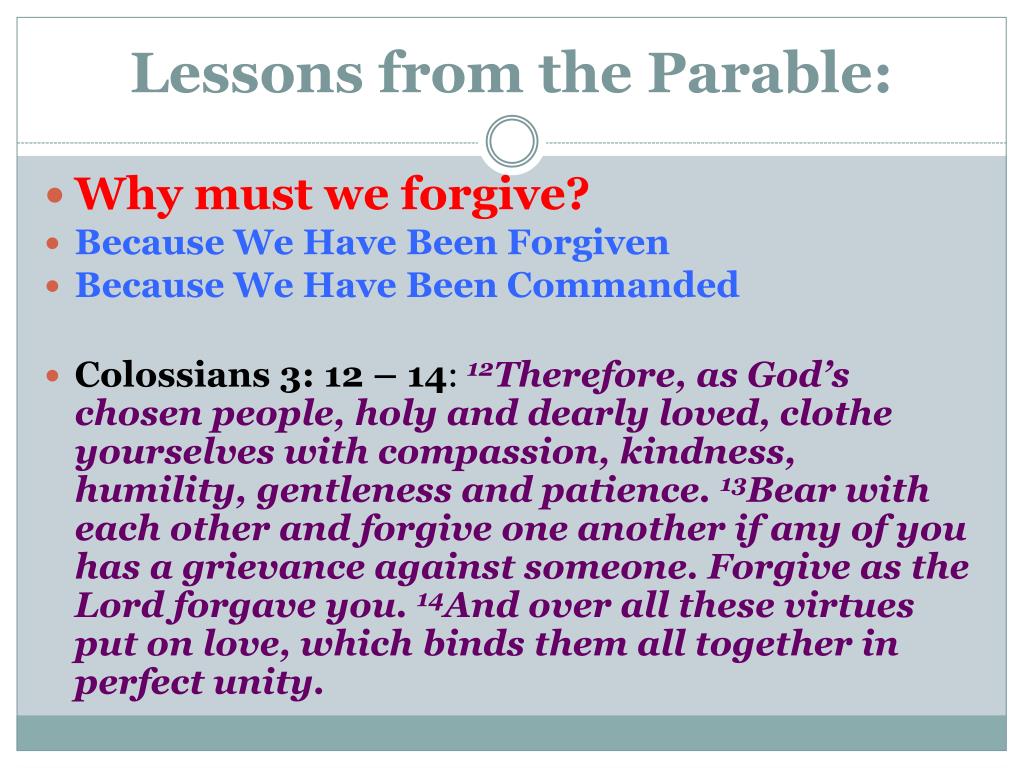 Lessons from the Parable:

Why must we forgive?

Because We Have Been Forgiven

Because We Have Been Commanded

Colossians 3: 12 – 14: $^{12}$Therefore, as God's chosen people, holy and dearly loved, clothe yourselves with compassion, kindness, humility, gentleness and patience. $^{13}$Bear with each other and forgive one another if any of you has a grievance against someone. Forgive as the Lord forgave you. $^{14}$And over all these virtues put on love, which binds them all together in perfect unity.